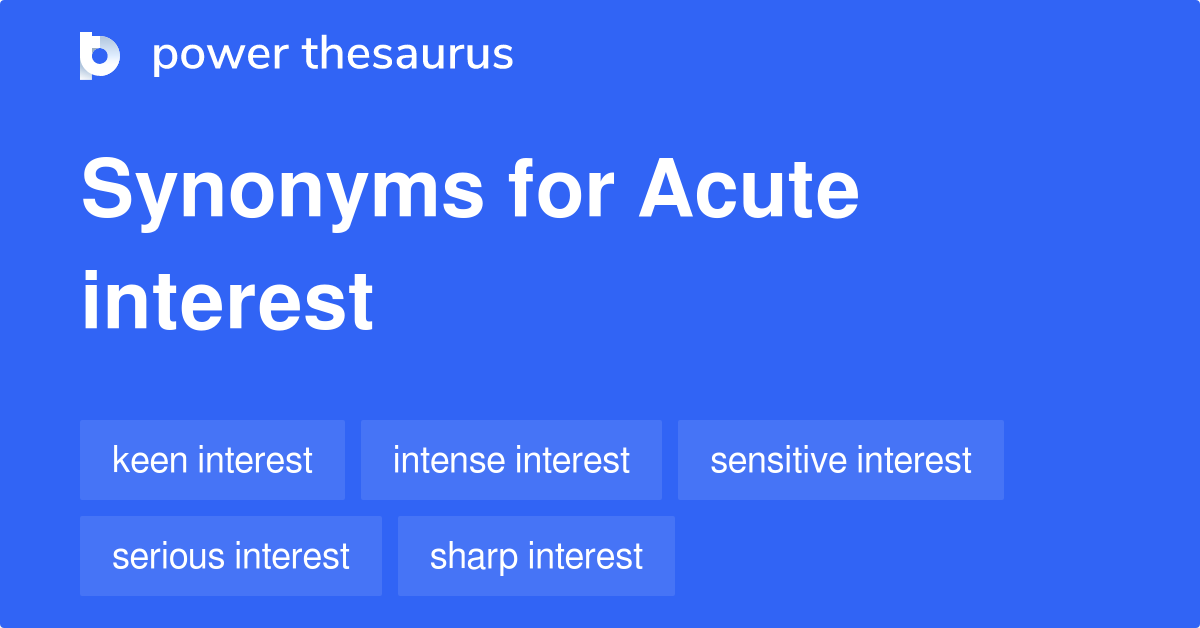 power thesaurus

Synonyms for Acute interest

keen interest
intense interest
sensitive interest
serious interest
sharp interest